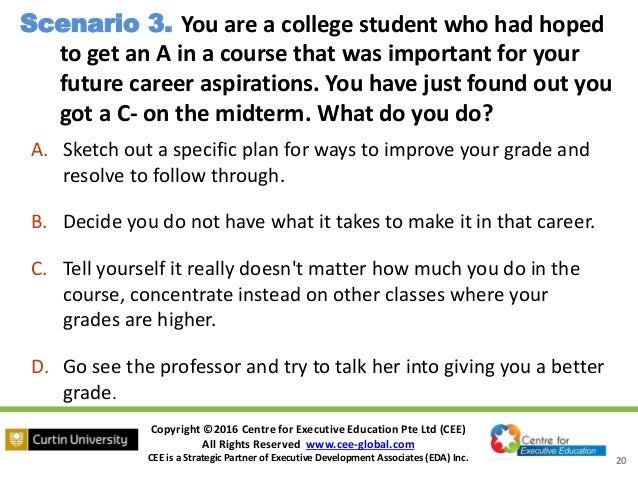 Scenario 3. You are a college student who had hoped to get an A in a course that was important for your future career aspirations. You have just found out you got a C- on the midterm. What do you do?

A. Sketch out a specific plan for ways to improve your grade and resolve to follow through.

B. Decide you do not have what it takes to make it in that career.

C. Tell yourself it really doesn't matter how much you do in the course, concentrate instead on other classes where your grades are higher.

D. Go see the professor and try to talk her into giving you a better grade.

Curtin University

Copyright © 2016 Centre for Executive Education Pte Ltd (CEE)
All Rights Reserved www.cee-global.com
CEE is a Strategic Partner of Executive Development Associates (EDA) Inc.

Centre for Executive Education

20